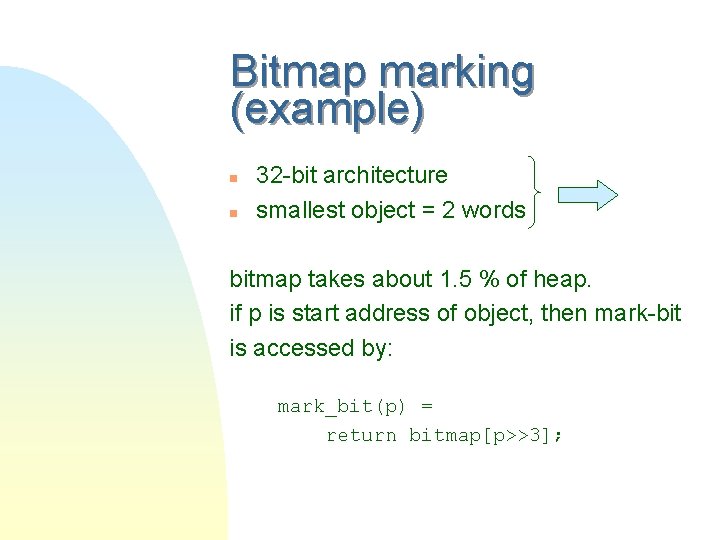 Bitmap marking (example)

- 32-bit architecture
- smallest object = 2 words

bitmap takes about 1.5 % of heap.
if p is start address of object, then mark-bit is accessed by:

mark_bit(p) =
    return bitmap[p>>3];